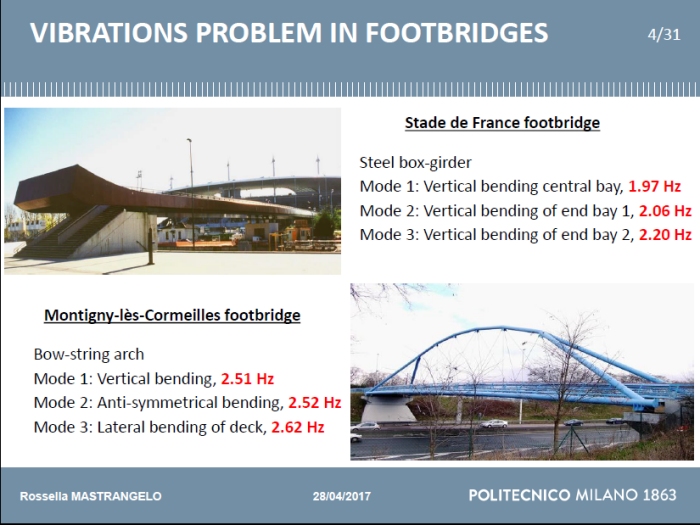 VIBRATIONS PROBLEM IN FOOTBRIDGES

4/31

Stade de France footbridge

Steel box-girder
Mode 1: Vertical bending central bay, 1.97 Hz
Mode 2: Vertical bending of end bay 1, 2.06 Hz
Mode 3: Vertical bending of end bay 2, 2.20 Hz

Montigny-lès-Cormeilles footbridge

Bow-string arch
Mode 1: Vertical bending, 2.51 Hz
Mode 2: Anti-symmetrical bending, 2.52 Hz
Mode 3: Lateral bending of deck, 2.62 Hz

Rossella MASTRANGELO

28/04/2017

POLITECNICO MILANO 1863